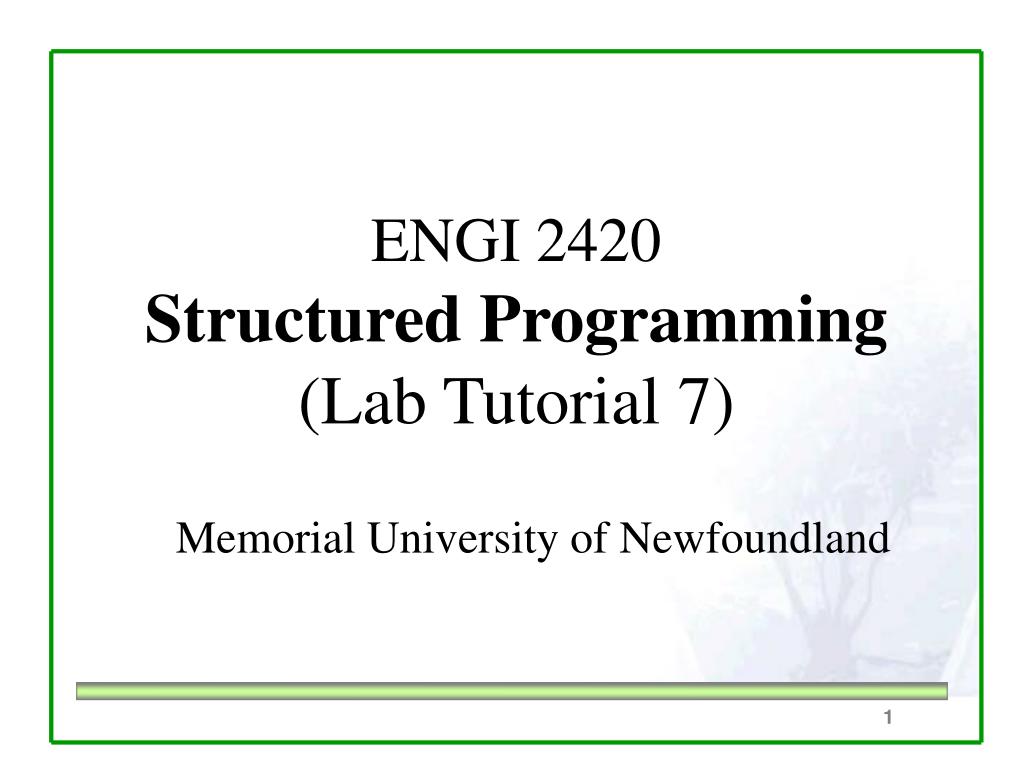 ENGI 2420
Structured Programming
(Lab Tutorial 7)

Memorial University of Newfoundland

1